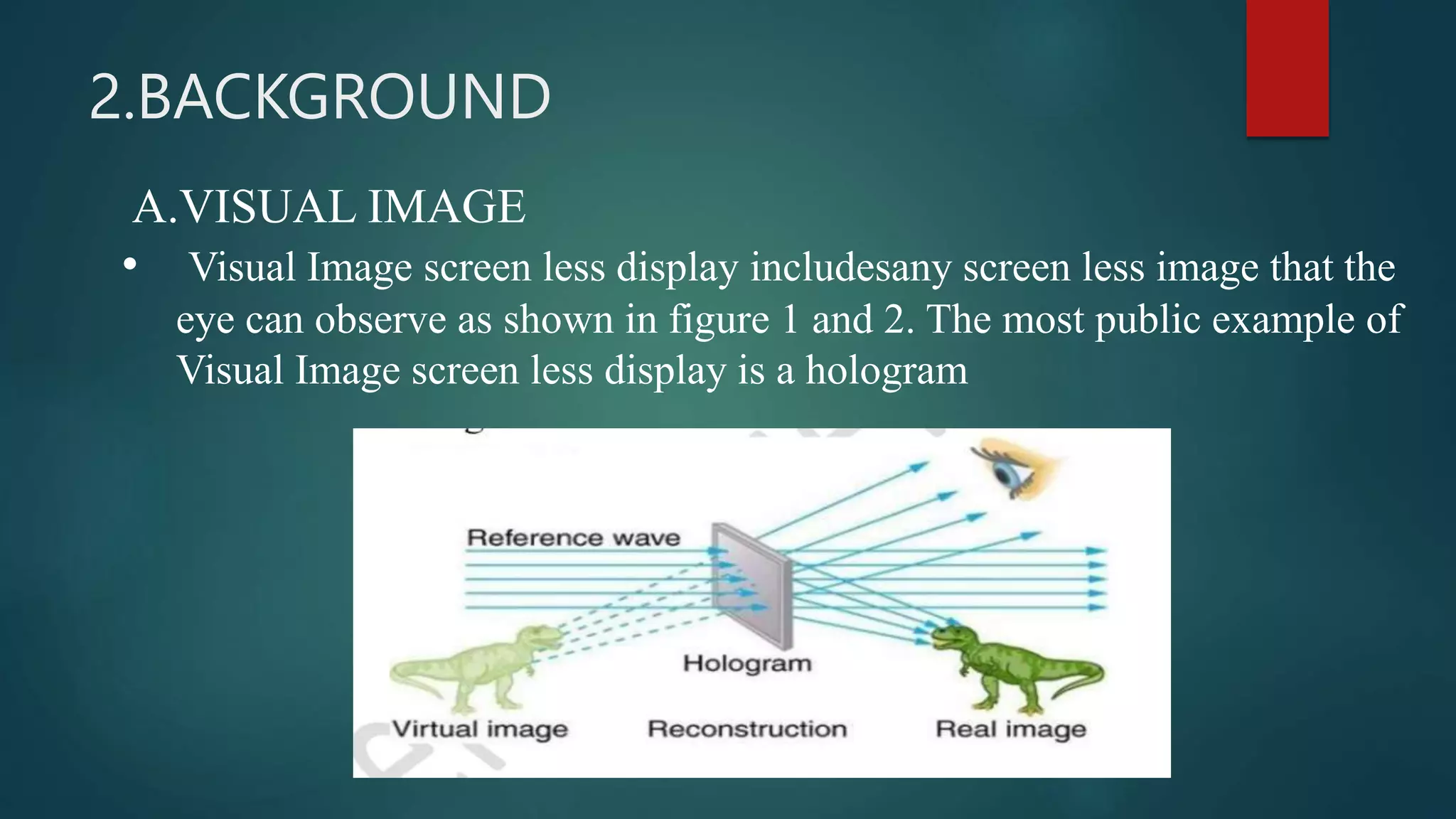 2.BACKGROUND

A.VISUAL IMAGE

• Visual Image screen less display includesany screen less image that the eye can observe as shown in figure 1 and 2. The most public example of Visual Image screen less display is a hologram

Reference wave

Hologram

Virtual image

Reconstruction

Real image